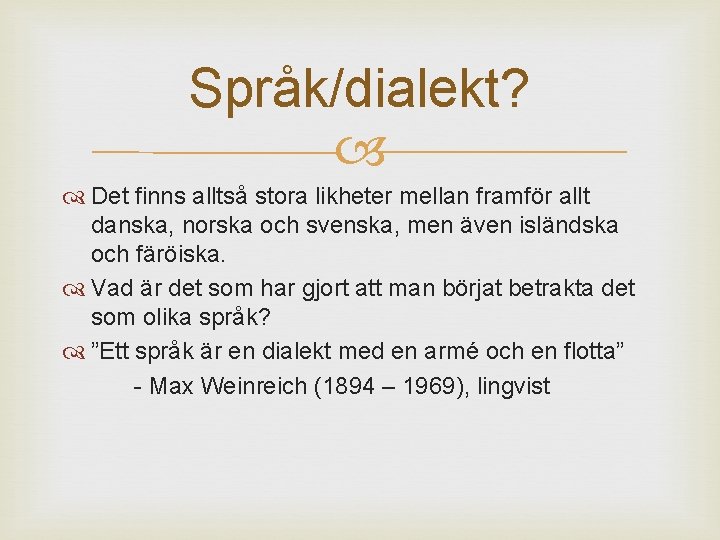 Språk/dialekt?

Det finns alltså stora likheter mellan framför allt danska, norska och svenska, men även isländska och färöiska.

Vad är det som har gjort att man börjat betrakta det som olika språk?

”Ett språk är en dialekt med en armé och en flotta”

- Max Weinreich (1894 – 1969), lingvist